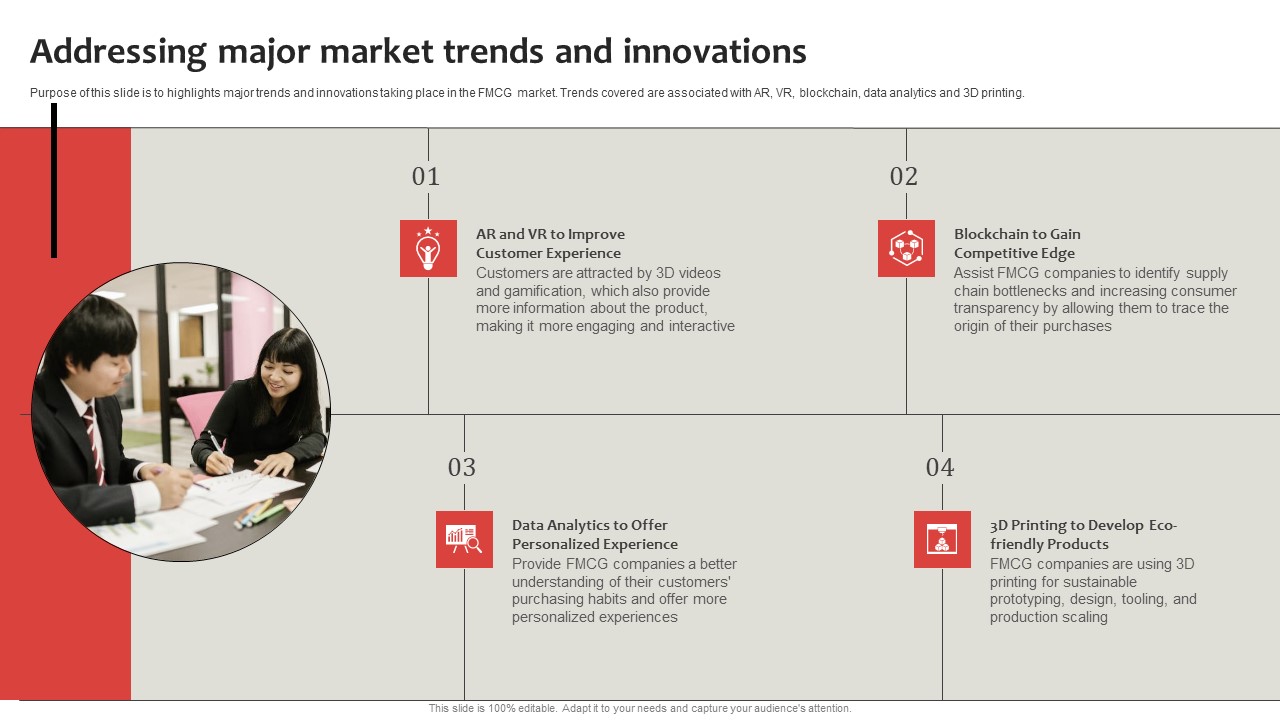 Addressing major market trends and innovations

Purpose of this slide is to highlights major trends and innovations taking place in the FMCG market. Trends covered are associated with AR, VR, blockchain, data analytics and 3D printing.

01

AR and VR to Improve Customer Experience
Customers are attracted by 3D videos and gamification, which also provide more information about the product, making it more engaging and interactive

02

Blockchain to Gain Competitive Edge
Assist FMCG companies to identify supply chain bottlenecks and increasing consumer transparency by allowing them to trace the origin of their purchases

03

Data Analytics to Offer Personalized Experience
Provide FMCG companies a better understanding of their customers' purchasing habits and offer more personalized experiences

04

3D Printing to Develop Eco-friendly Products
FMCG companies are using 3D printing for sustainable prototyping, design, tooling, and production scaling

This slide is 100% editable. Adapt it to your needs and capture your audience's attention.